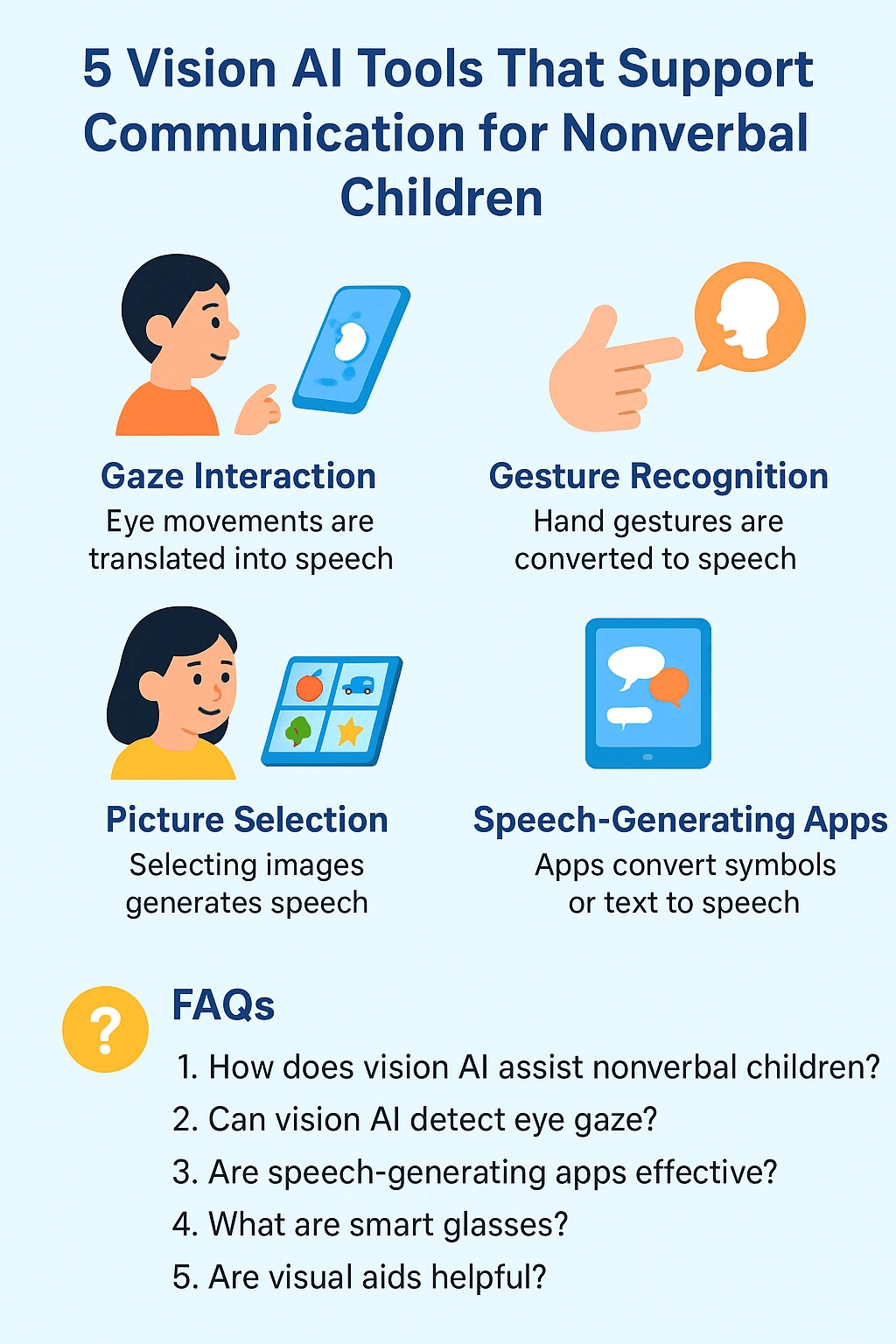 5 Vision AI Tools That Support Communication for Nonverbal Children

Gaze Interaction
Eye movements are translated into speech

Gesture Recognition
Hand gestures are converted to speech

Picture Selection
Selecting images generates speech

Speech-Generating Apps
Apps convert symbols or text to speech

?

FAQs
1. How does vision AI assist nonverbal children?
2. Can vision AI detect eye gaze?
3. Are speech-generating apps effective?
4. What are smart glasses?
5. Are visual aids helpful?